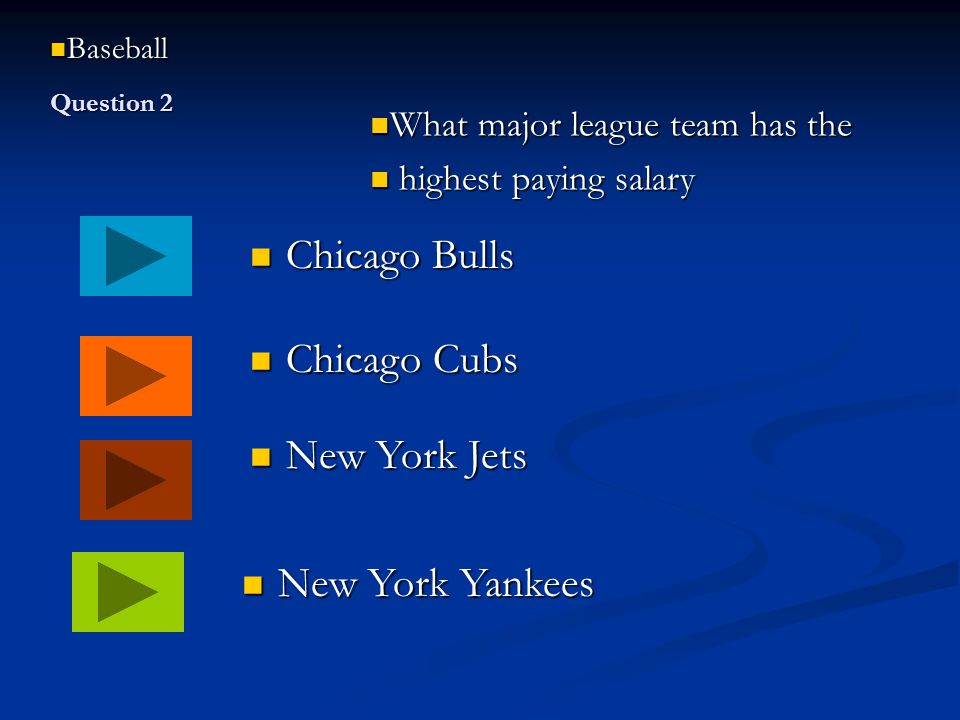 Baseball

Question 2

What major league team has the

highest paying salary

Chicago Bulls

Chicago Cubs

New York Jets

New York Yankees